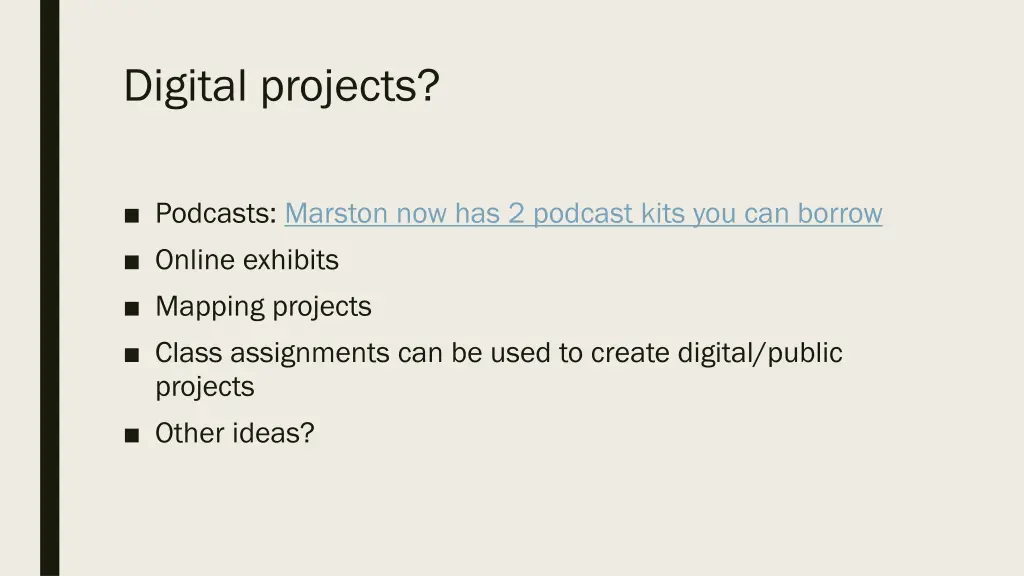 Digital projects?

■ Podcasts: Marston now has 2 podcast kits you can borrow
■ Online exhibits
■ Mapping projects
■ Class assignments can be used to create digital/public projects
■ Other ideas?